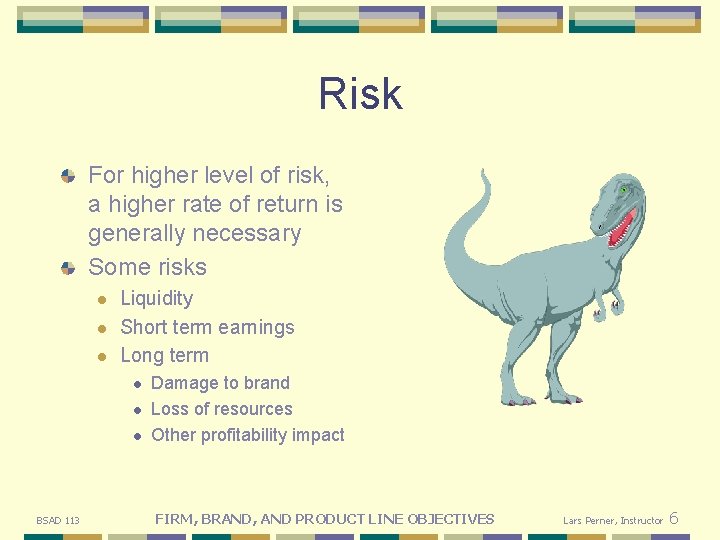 Risk

For higher level of risk, a higher rate of return is generally necessary

Some risks

Liquidity

Short term earnings

Long term

Damage to brand

Loss of resources

Other profitability impact

BSAD 113

FIRM, BRAND, AND PRODUCT LINE OBJECTIVES

Lars Perner, Instructor 6